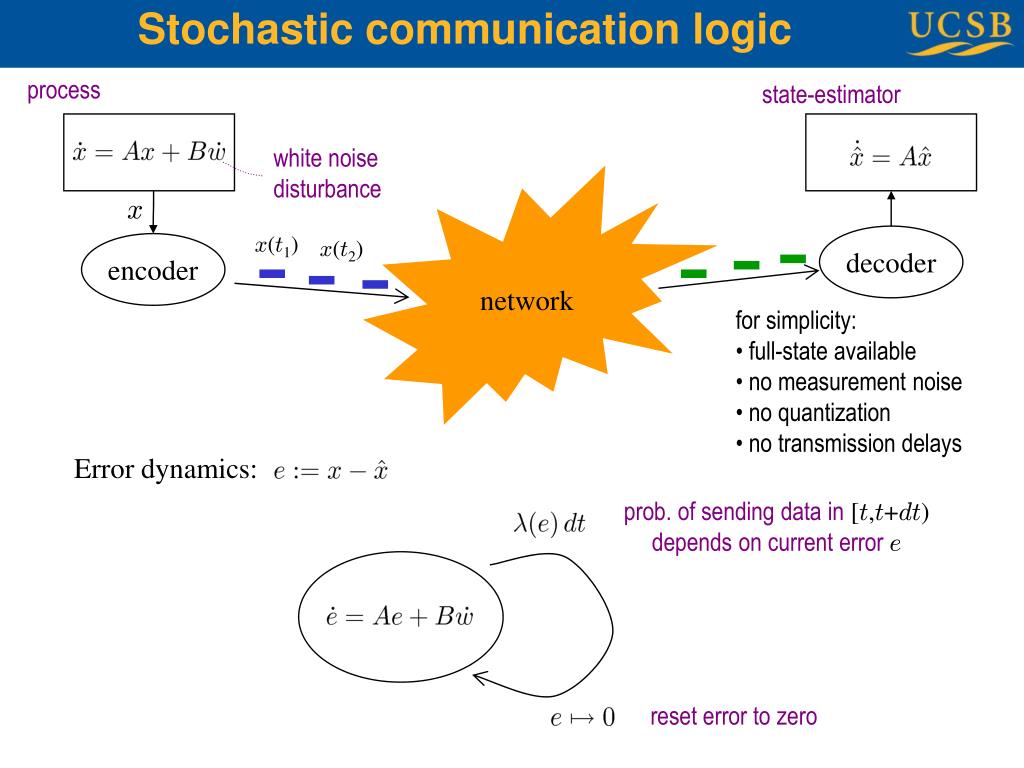 Stochastic communication logic

UCSB

process

$\dot{x} = Ax + B\dot{w}$

white noise disturbance

$x$

encoder

$x(t_1)$ $x(t_2)$

network

state-estimator

$\dot{\hat{x}} = A\hat{x}$

decoder

for simplicity:
• full-state available
• no measurement noise
• no quantization
• no transmission delays

Error dynamics: $e := x - \hat{x}$

$\lambda(e)\,dt$

prob. of sending data in $[t,t+dt)$ depends on current error $e$

$\dot{e} = Ae + B\dot{w}$

$e \mapsto 0$

reset error to zero